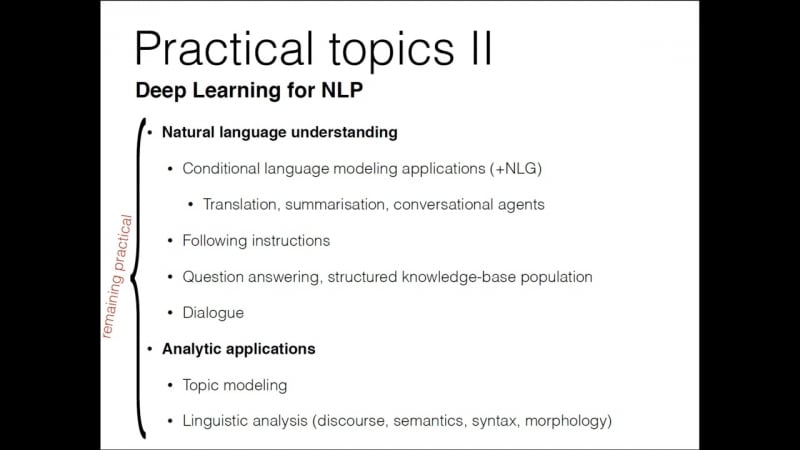 Practical topics II
Deep Learning for NLP

remaining practical

• Natural language understanding
  • Conditional language modeling applications (+NLG)
    • Translation, summarisation, conversational agents
  • Following instructions
  • Question answering, structured knowledge-base population
  • Dialogue
• Analytic applications
  • Topic modeling
  • Linguistic analysis (discourse, semantics, syntax, morphology)